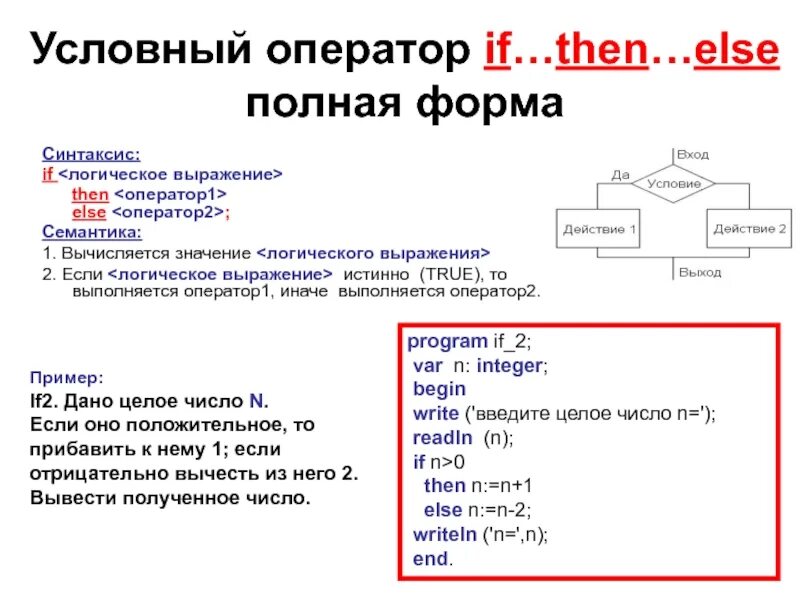 Условный оператор if…then…else
полная форма

Синтаксис:
if <логическое выражение>
then <оператор1>
else <оператор2>;
Семантика:
1. Вычисляется значение <логического выражения>
2. Если <логическое выражение> истинно (TRUE), то выполняется оператор1, иначе выполняется оператор2.

Вход
Да
Условие
Действие 1
Действие 2
Выход

Пример:
If2. Дано целое число N.
Если оно положительное, то прибавить к нему 1; если отрицательно вычесть из него 2.
Вывести полученное число.

program if_2;
var n: integer;
begin
write ('введите целое число n=');
readln (n);
if n>0
then n:=n+1
else n:=n-2;
writeln ('n=',n);
end.